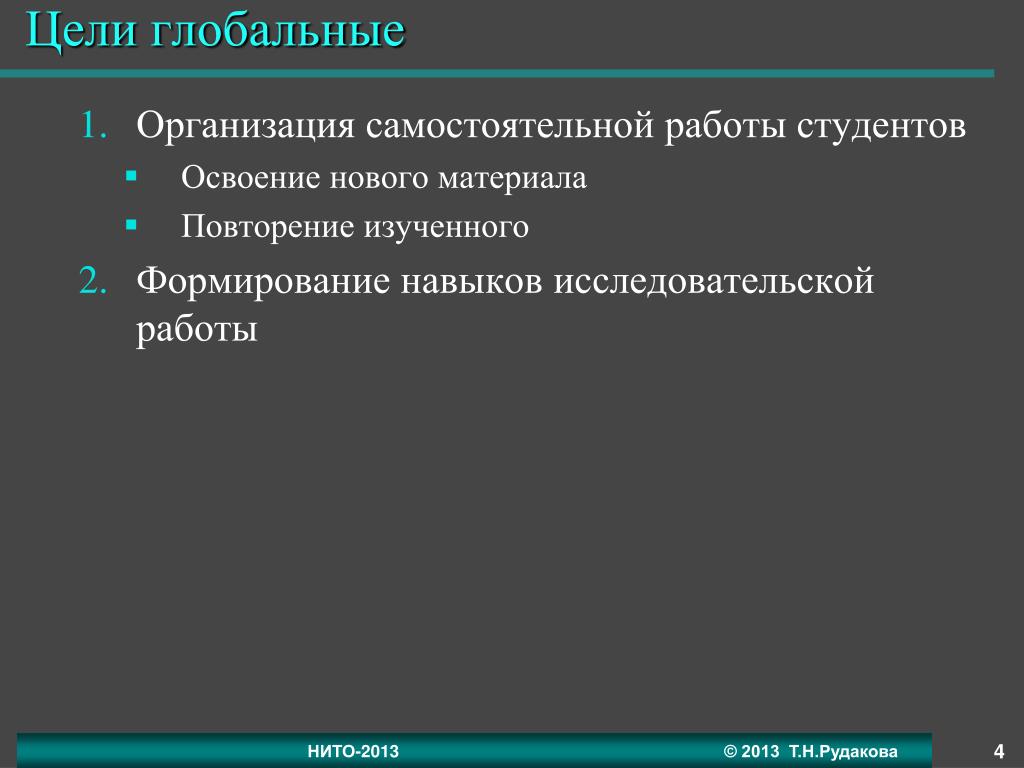 Цели глобальные

1. Организация самостоятельной работы студентов
▪ Освоение нового материала
▪ Повторение изученного
2. Формирование навыков исследовательской работы

НИТО-2013
© 2013 Т.Н.Рудакова
4